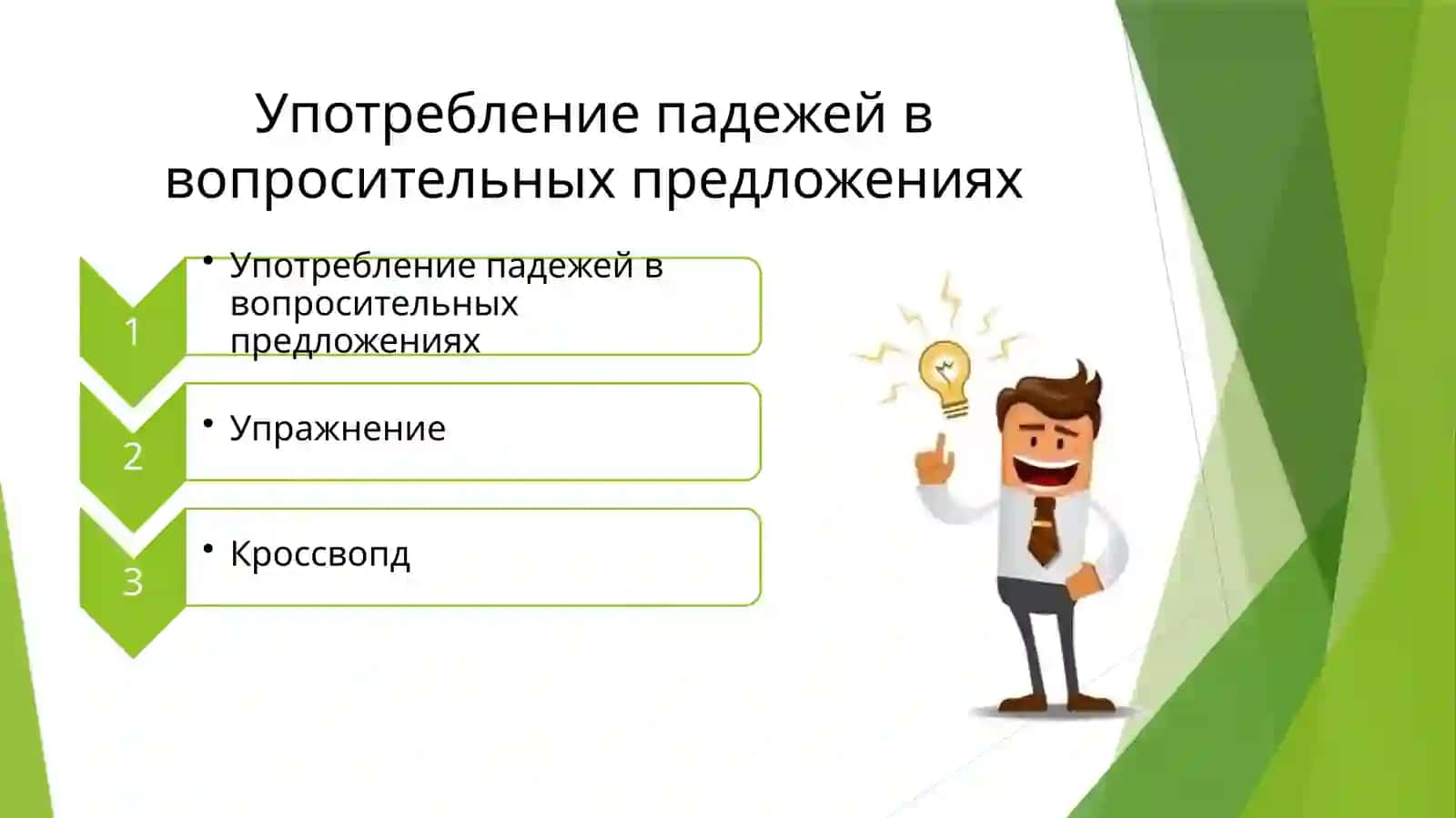 Употребление падежей в вопросительных предложениях

1

• Употребление падежей в вопросительных предложениях

2

• Упражнение

3

• Кроссвопд